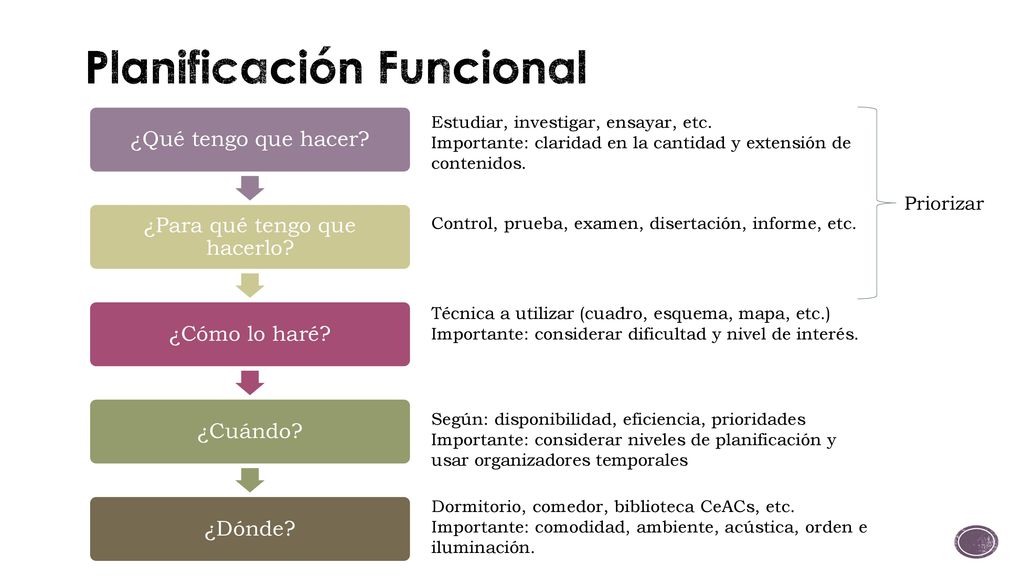 Planificación Funcional

¿Qué tengo que hacer?

Estudiar, investigar, ensayar, etc.
Importante: claridad en la cantidad y extensión de contenidos.

¿Para qué tengo que hacerlo?

Control, prueba, examen, disertación, informe, etc.

Priorizar

¿Cómo lo haré?

Técnica a utilizar (cuadro, esquema, mapa, etc.)
Importante: considerar dificultad y nivel de interés.

¿Cuándo?

Según: disponibilidad, eficiencia, prioridades
Importante: considerar niveles de planificación y usar organizadores temporales

¿Dónde?

Dormitorio, comedor, biblioteca CeACs, etc.
Importante: comodidad, ambiente, acústica, orden e iluminación.